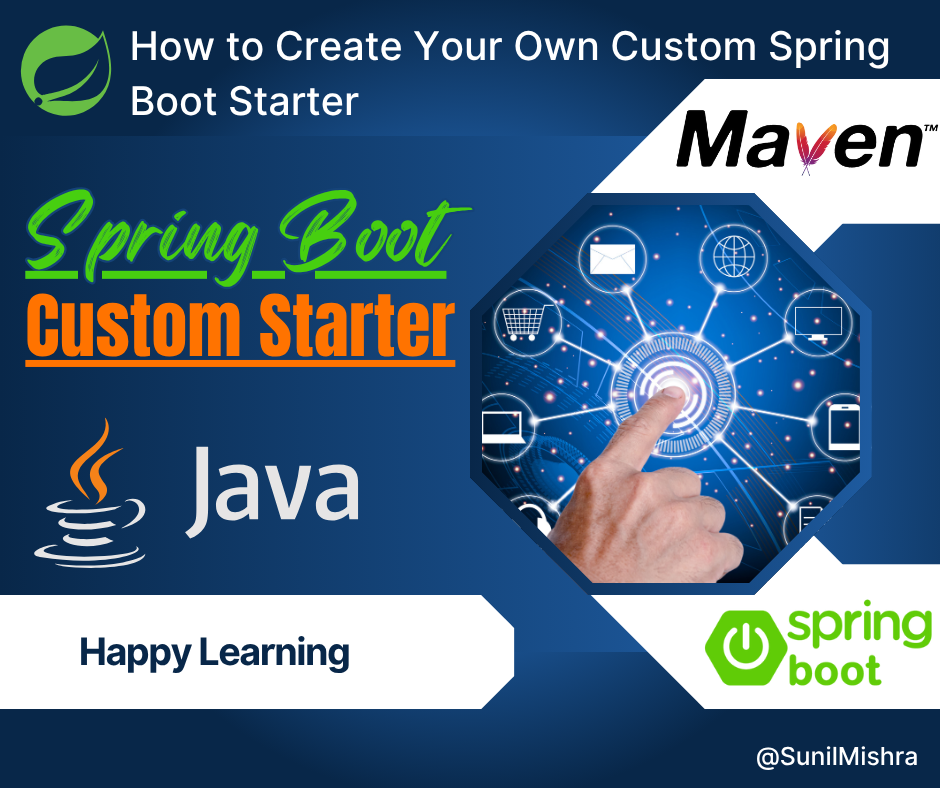 How to Create Your Own Custom Spring Boot Starter

Maven™

Spring Boot
Custom Starter

Java

Happy Learning

spring boot

@SunilMishra